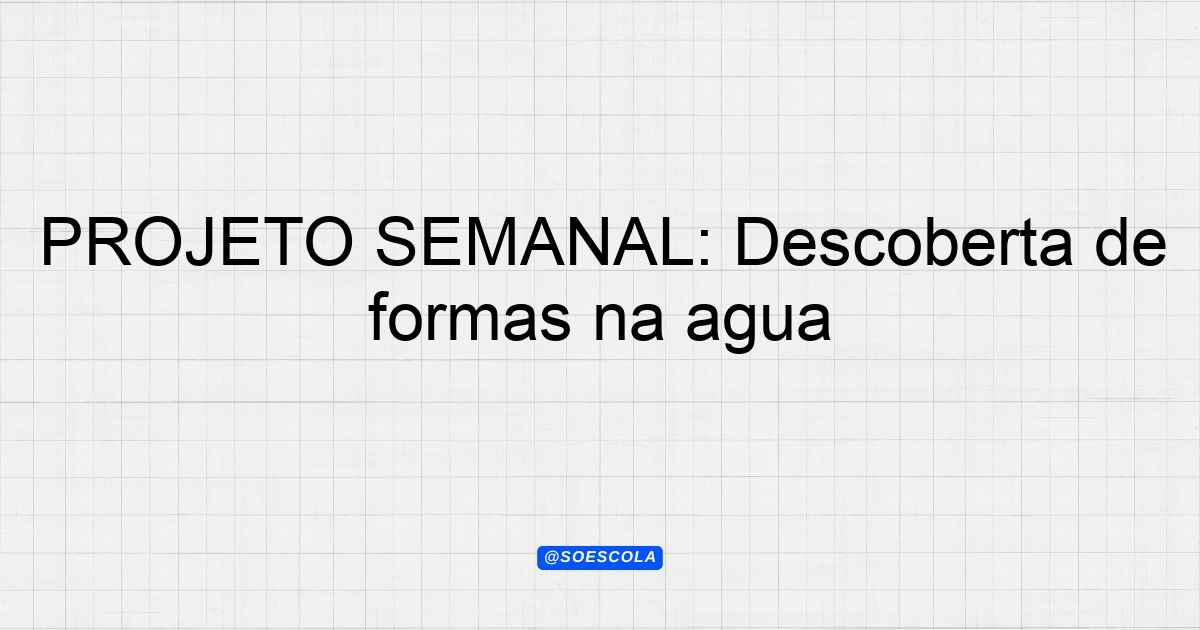 PROJETO SEMANAL: Descoberta de formas na agua

@SOESCOLA